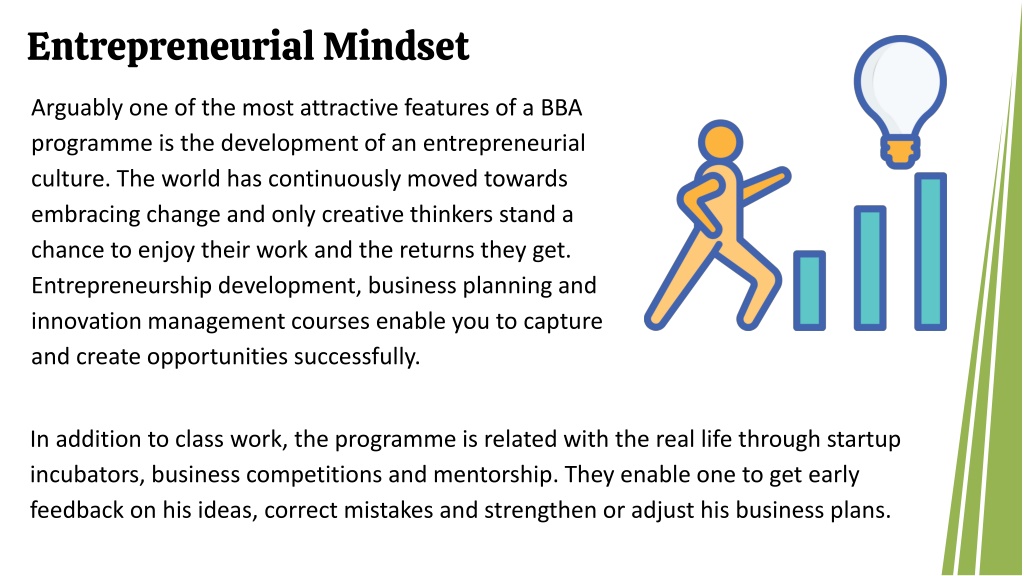 Entrepreneurial Mindset

Arguably one of the most attractive features of a BBA programme is the development of an entrepreneurial culture. The world has continuously moved towards embracing change and only creative thinkers stand a chance to enjoy their work and the returns they get. Entrepreneurship development, business planning and innovation management courses enable you to capture and create opportunities successfully.

In addition to class work, the programme is related with the real life through startup incubators, business competitions and mentorship. They enable one to get early feedback on his ideas, correct mistakes and strengthen or adjust his business plans.